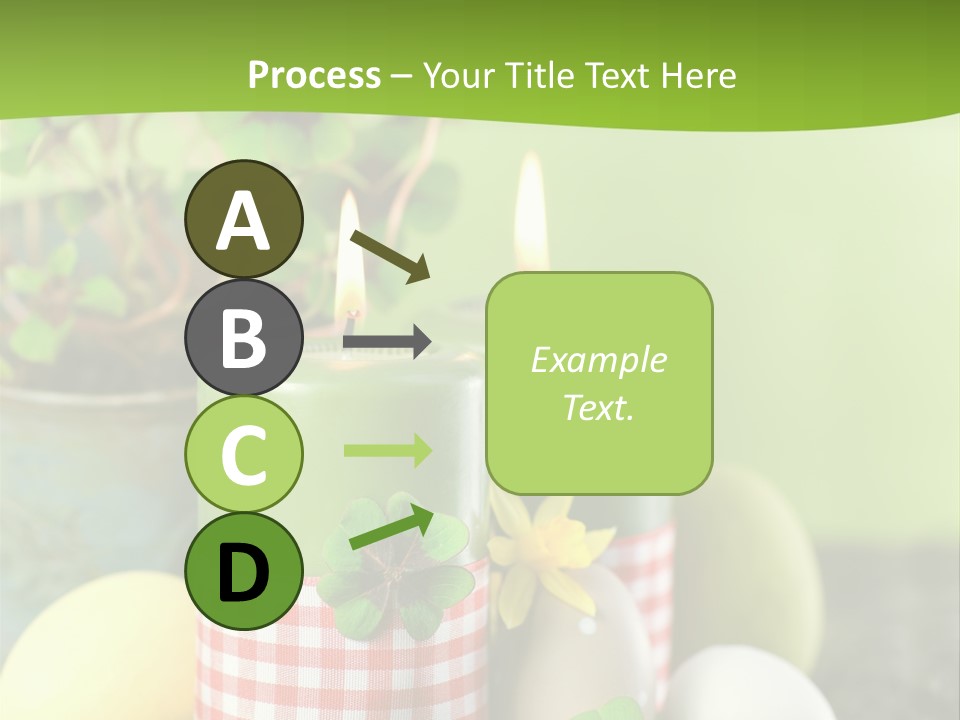 Process – Your Title Text Here

A

B

C

D

Example Text.